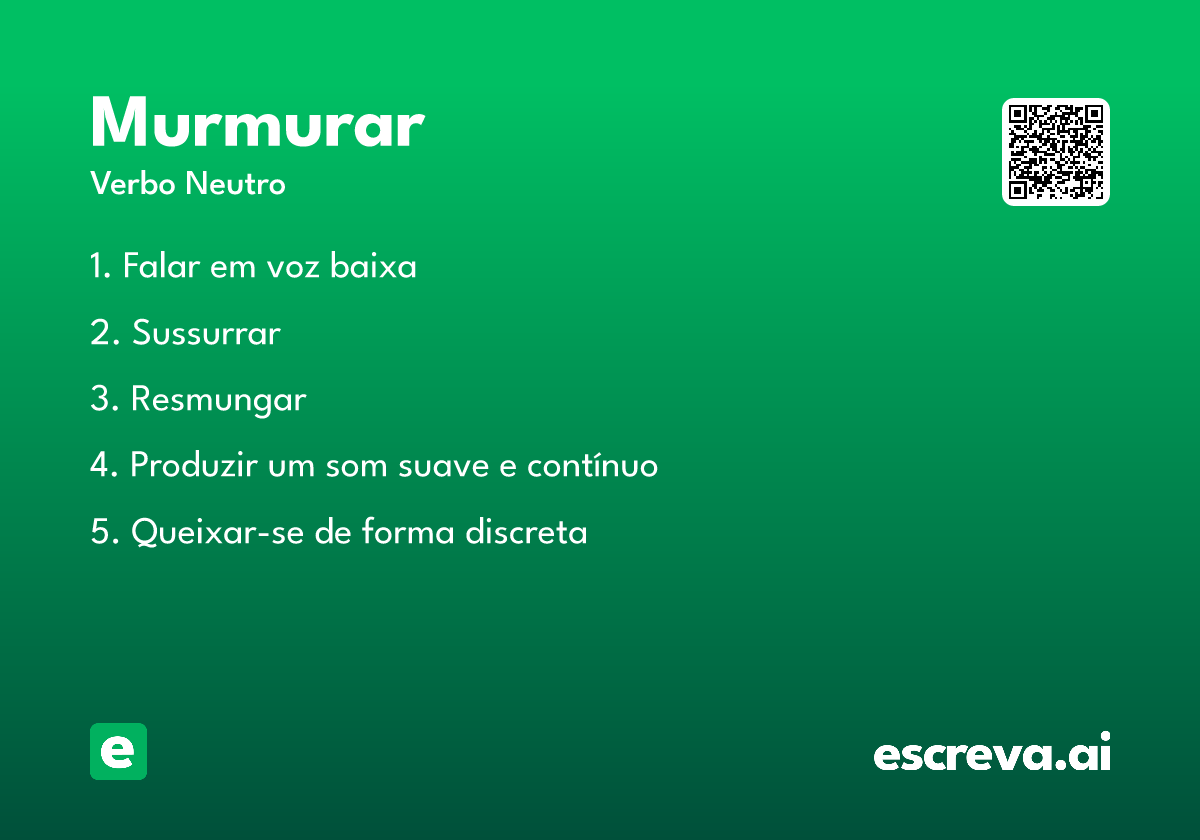 Murmurar

Verbo Neutro

1. Falar em voz baixa

2. Sussurrar

3. Resmungar

4. Produzir um som suave e contínuo

5. Queixar-se de forma discreta

e

escreva.ai